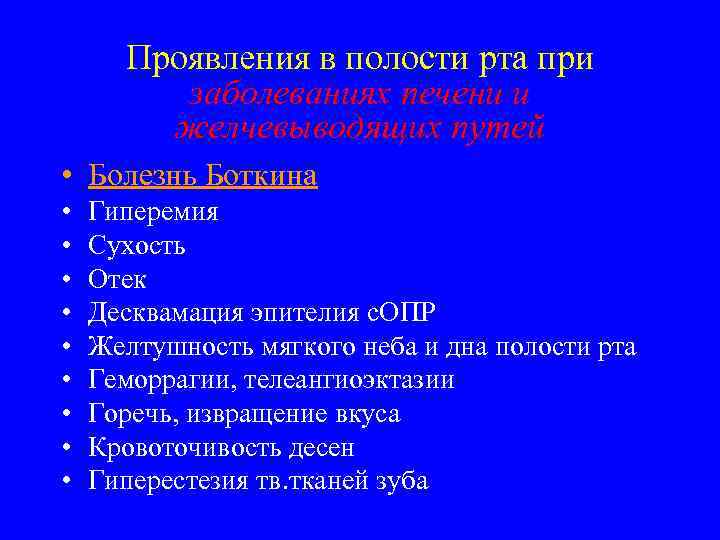 Проявления в полости рта при заболеваниях печени и желчевыводящих путей

• Болезнь Боткина
• Гиперемия
• Сухость
• Отек
• Десквамация эпителия сОПР
• Желтушность мягкого неба и дна полости рта
• Геморрагии, телеангиоэктазии
• Горечь, извращение вкуса
• Кровоточивость десен
• Гиперестезия тв.тканей зуба